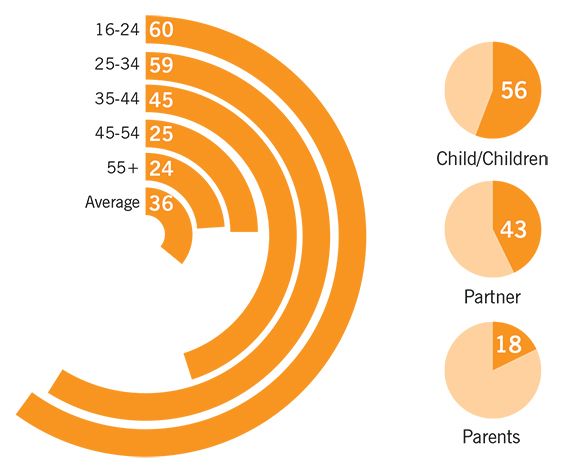 16-24 60
25-34 59
35-44 45
45-54 25
55+ 24
Average 36

56
Child/Children

43
Partner

18
Parents